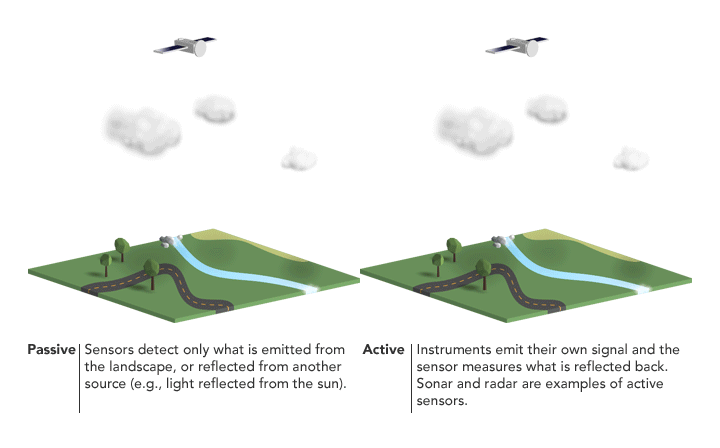 Passive

Sensors detect only what is emitted from the landscape, or reflected from another source (e.g., light reflected from the sun).

Active

Instruments emit their own signal and the sensor measures what is reflected back. Sonar and radar are examples of active sensors.